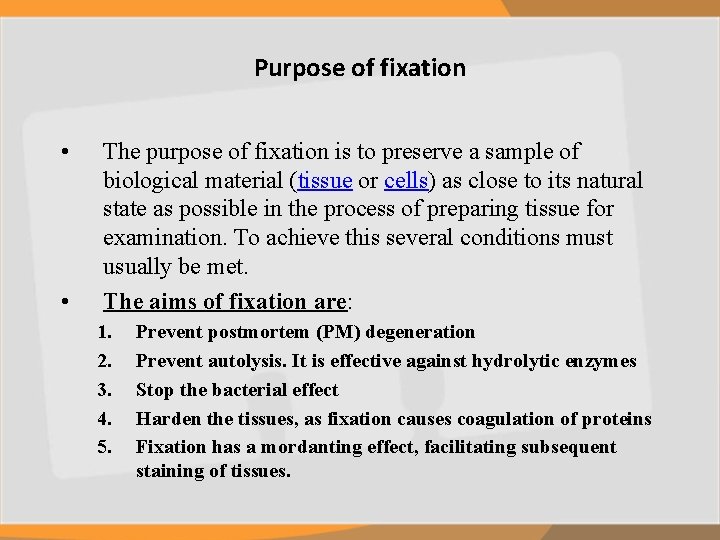 Purpose of fixation

• The purpose of fixation is to preserve a sample of biological material (tissue or cells) as close to its natural state as possible in the process of preparing tissue for examination. To achieve this several conditions must usually be met.

• The aims of fixation are:

1. Prevent postmortem (PM) degeneration
2. Prevent autolysis. It is effective against hydrolytic enzymes
3. Stop the bacterial effect
4. Harden the tissues, as fixation causes coagulation of proteins
5. Fixation has a mordanting effect, facilitating subsequent staining of tissues.